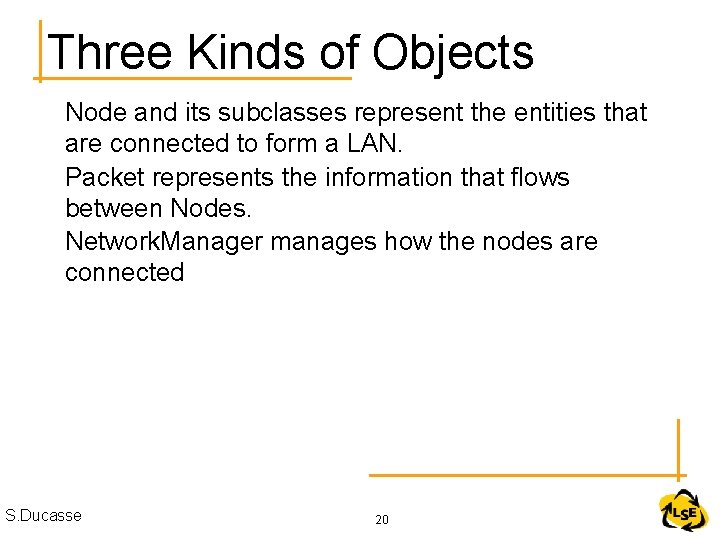 Three Kinds of Objects

Node and its subclasses represent the entities that are connected to form a LAN.

Packet represents the information that flows between Nodes.

NetworkManager manages how the nodes are connected

S.Ducasse

20

LSE